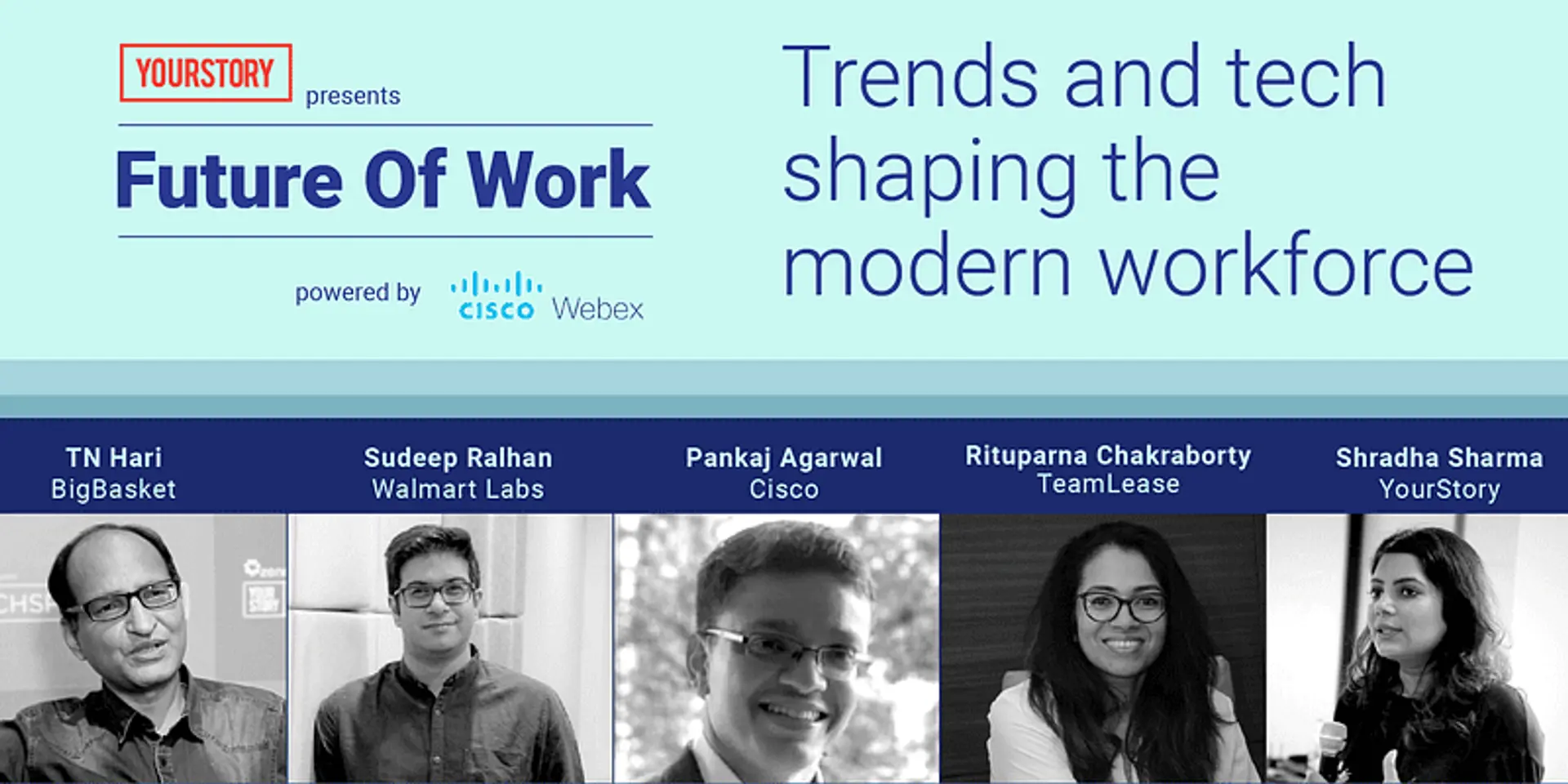 YOURSTORY presents

Future Of Work

powered by cisco Webex

Trends and tech shaping the modern workforce

TN Hari
BigBasket

Sudeep Ralhan
Walmart Labs

Pankaj Agarwal
Cisco

Rituparna Chakraborty
TeamLease

Shradha Sharma
YourStory